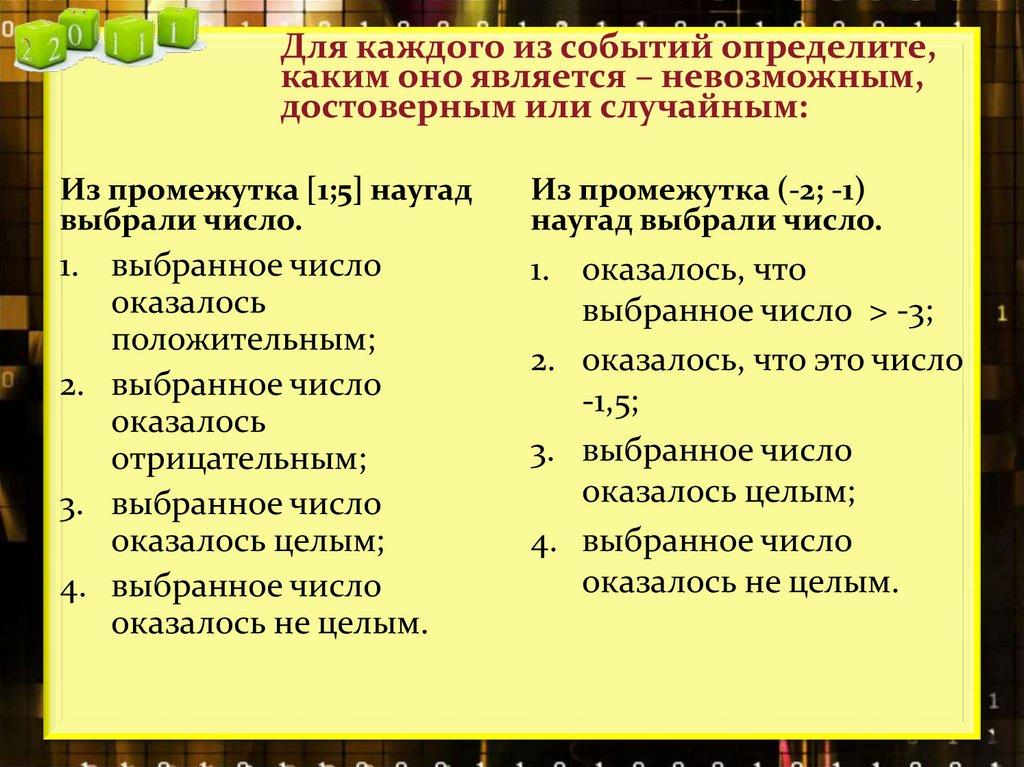 2 2 0 1 1 1

Для каждого из событий определите, каким оно является – невозможным, достоверным или случайным:

Из промежутка [1;5] наугад выбрали число.

1. выбранное число оказалось положительным;
2. выбранное число оказалось отрицательным;
3. выбранное число оказалось целым;
4. выбранное число оказалось не целым.

Из промежутка (-2; -1) наугад выбрали число.

1. оказалось, что выбранное число > -3;
2. оказалось, что это число -1,5;
3. выбранное число оказалось целым;
4. выбранное число оказалось не целым.